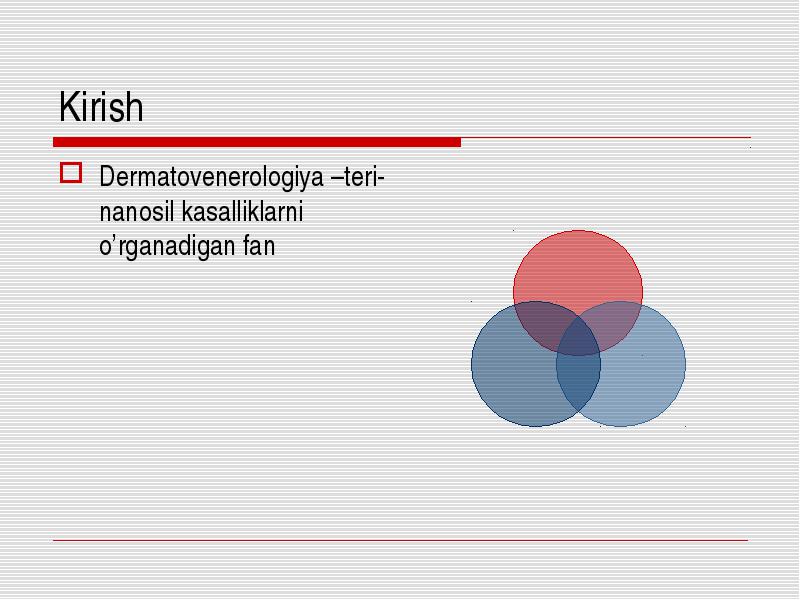 Kirish

Dermatovenerologiya –teri-nanosil kasalliklarni o’rganadigan fan